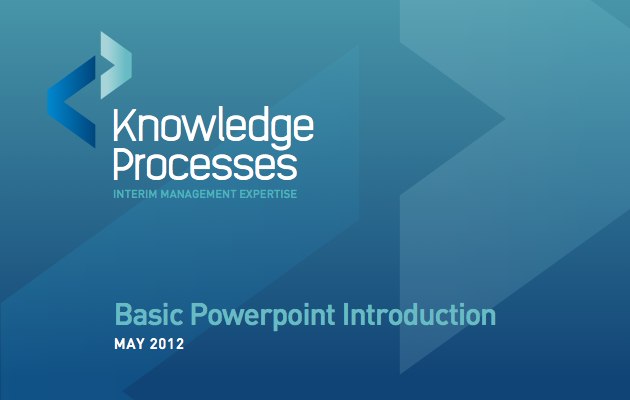 Knowledge Processes
INTERIM MANAGEMENT EXPERTISE

Basic Powerpoint Introduction
MAY 2012